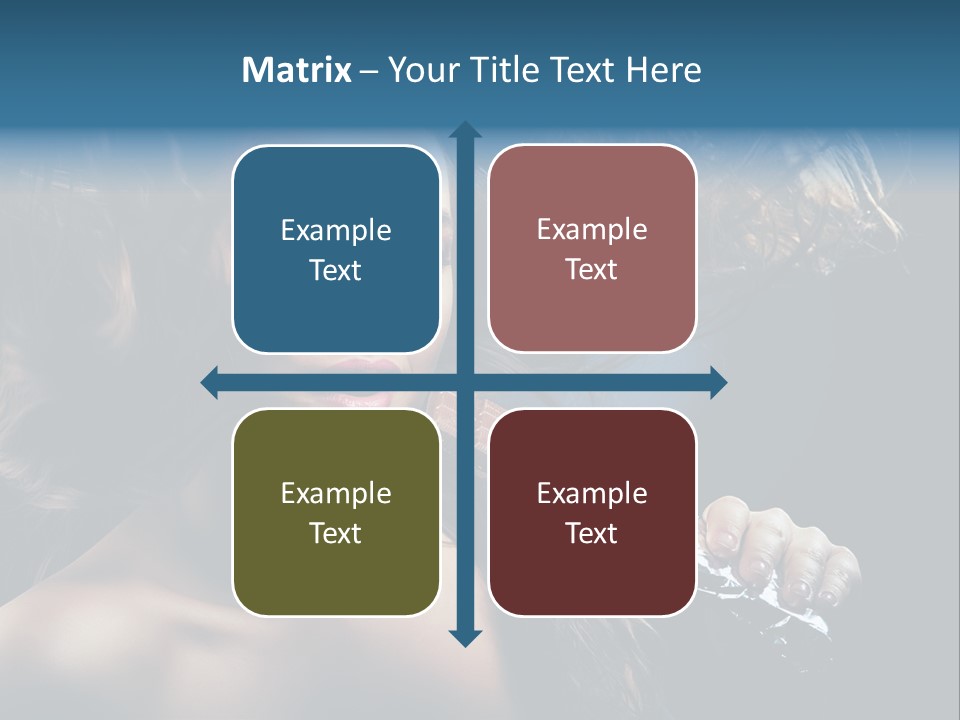 Matrix – Your Title Text Here

Example Text

Example Text

Example Text

Example Text